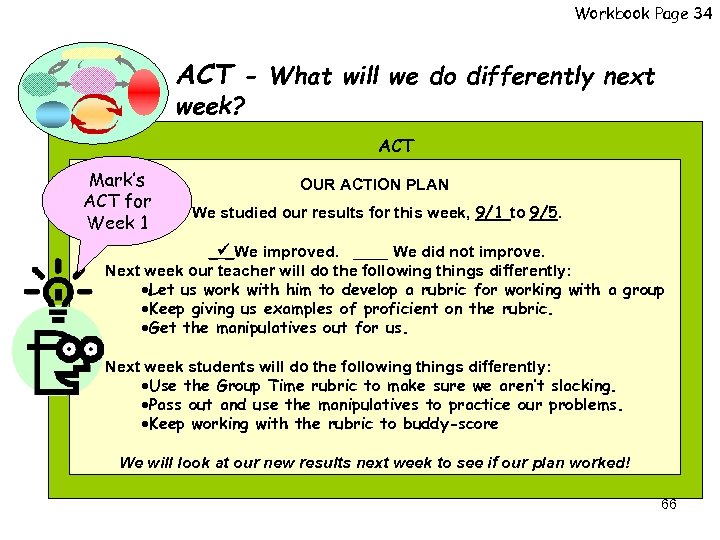 Workbook Page 34

ACT - What will we do differently next week?

ACT

Mark's ACT for Week 1

OUR ACTION PLAN

We studied our results for this week, 9/1 to 9/5.

✓ We improved. ____ We did not improve.

Next week our teacher will do the following things differently:
•Let us work with him to develop a rubric for working with a group
•Keep giving us examples of proficient on the rubric.
•Get the manipulatives out for us.

Next week students will do the following things differently:
•Use the Group Time rubric to make sure we aren't slacking.
•Pass out and use the manipulatives to practice our problems.
•Keep working with the rubric to buddy-score

We will look at our new results next week to see if our plan worked!

66